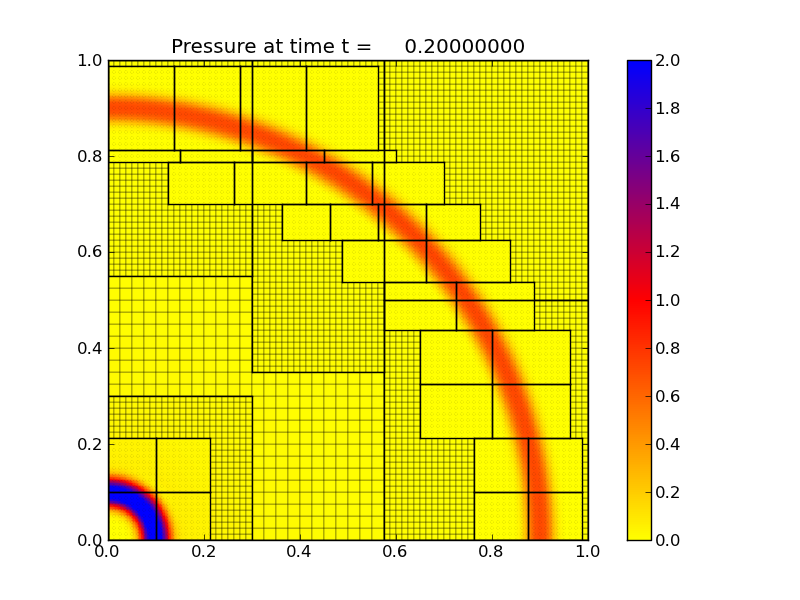 Pressure at time t = 0.20000000

1.0
0.8
0.6
0.4
0.2
0.0

0.0 0.2 0.4 0.6 0.8 1.0

2.0
1.8
1.6
1.4
1.2
1.0
0.8
0.6
0.4
0.2
0.0